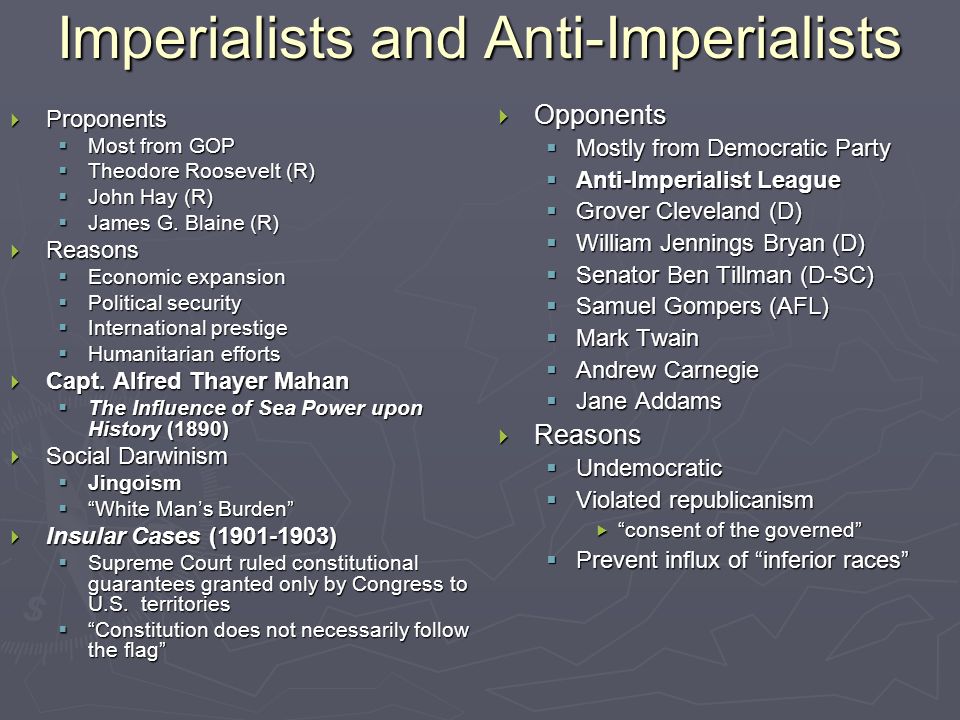 Imperialists and Anti-Imperialists

Proponents
Most from GOP
Theodore Roosevelt (R)
John Hay (R)
James G. Blaine (R)
Reasons
Economic expansion
Political security
International prestige
Humanitarian efforts
Capt. Alfred Thayer Mahan
The Influence of Sea Power upon History (1890)
Social Darwinism
Jingoism
“White Man’s Burden”
Insular Cases (1901-1903)
Supreme Court ruled constitutional guarantees granted only by Congress to U.S. territories
“Constitution does not necessarily follow the flag”

Opponents
Mostly from Democratic Party
Anti-Imperialist League
Grover Cleveland (D)
William Jennings Bryan (D)
Senator Ben Tillman (D-SC)
Samuel Gompers (AFL)
Mark Twain
Andrew Carnegie
Jane Addams
Reasons
Undemocratic
Violated republicanism
“consent of the governed”
Prevent influx of “inferior races”